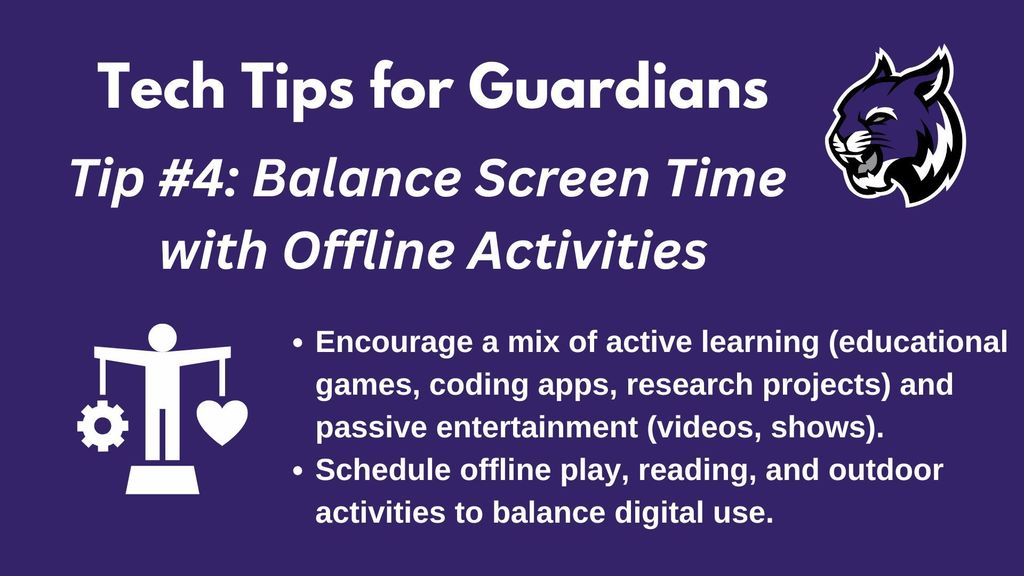 Tech Tips for Guardians

Tip #4: Balance Screen Time with Offline Activities

• Encourage a mix of active learning (educational games, coding apps, research projects) and passive entertainment (videos, shows).
• Schedule offline play, reading, and outdoor activities to balance digital use.